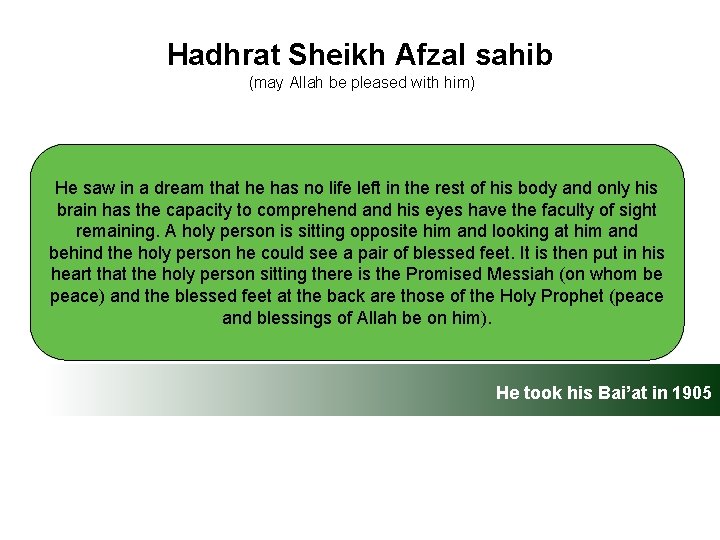 Hadhrat Sheikh Afzal sahib
(may Allah be pleased with him)

He saw in a dream that he has no life left in the rest of his body and only his brain has the capacity to comprehend and his eyes have the faculty of sight remaining. A holy person is sitting opposite him and looking at him and behind the holy person he could see a pair of blessed feet. It is then put in his heart that the holy person sitting there is the Promised Messiah (on whom be peace) and the blessed feet at the back are those of the Holy Prophet (peace and blessings of Allah be on him).

He took his Bai'at in 1905